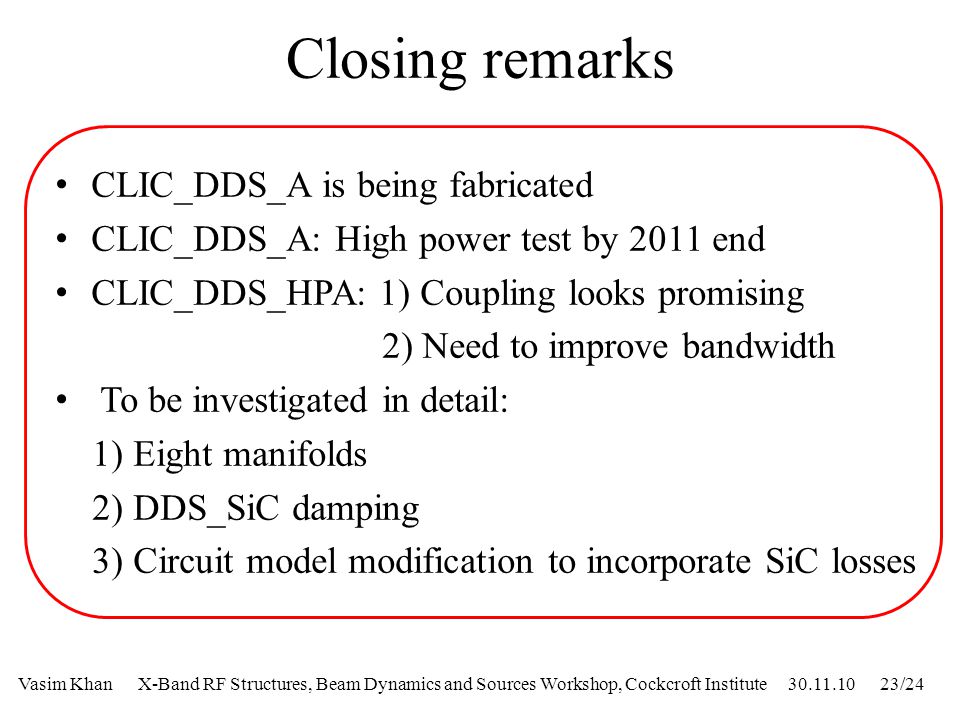 Closing remarks

• CLIC_DDS_A is being fabricated
• CLIC_DDS_A: High power test by 2011 end
• CLIC_DDS_HPA: 1) Coupling looks promising
2) Need to improve bandwidth
• To be investigated in detail:
1) Eight manifolds
2) DDS_SiC damping
3) Circuit model modification to incorporate SiC losses

Vasim Khan X-Band RF Structures, Beam Dynamics and Sources Workshop, Cockcroft Institute 30.11.10 23/24